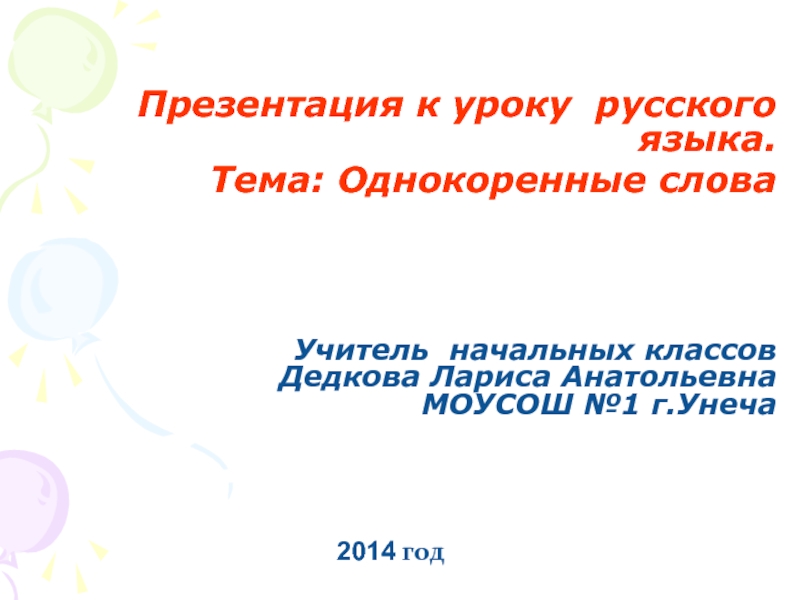 Презентация к уроку русского языка.
Тема: Однокоренные слова

Учитель начальных классов
Дедкова Лариса Анатольевна
МОУСОШ №1 г.Унеча

2014 год